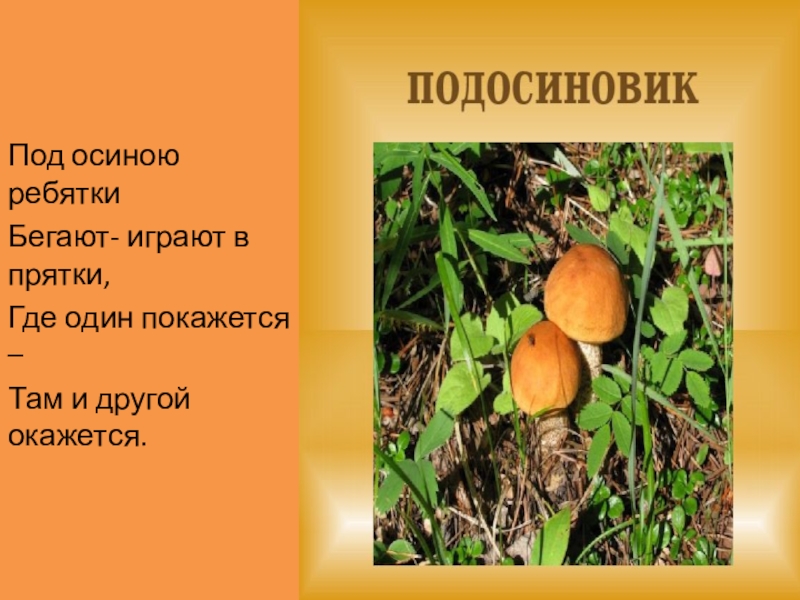 ПОДОСИНОВИК

Под осиною ребятки

Бегают- играют в прятки,

Где один покажется –

Там и другой окажется.